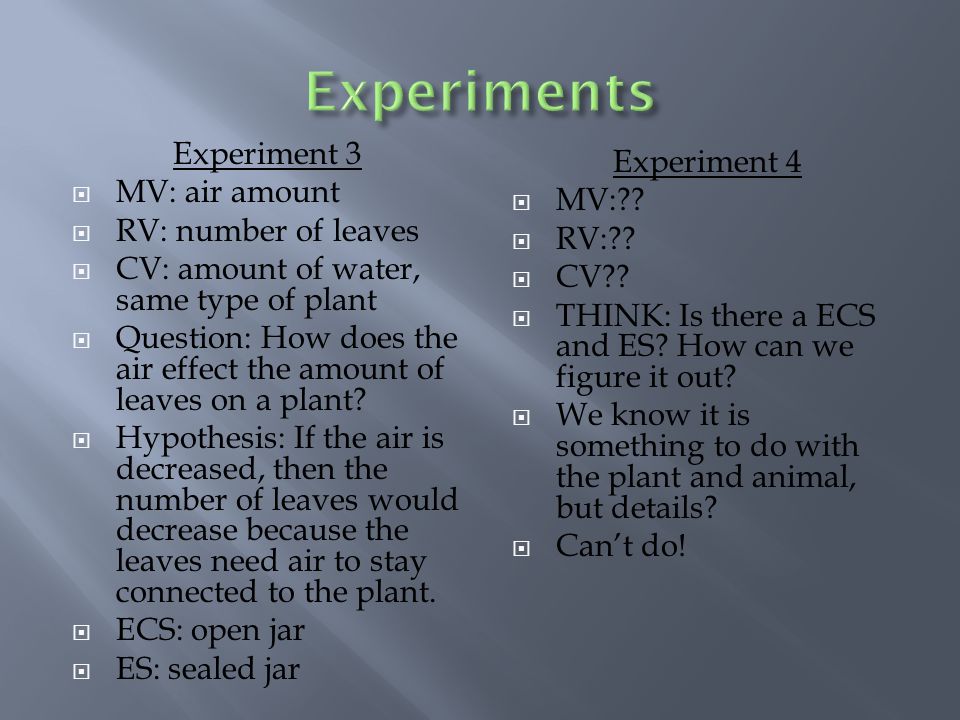 Experiments

Experiment 3

MV: air amount

RV: number of leaves

CV: amount of water, same type of plant

Question: How does the air effect the amount of leaves on a plant?

Hypothesis: If the air is decreased, then the number of leaves would decrease because the leaves need air to stay connected to the plant.

ECS: open jar

ES: sealed jar

Experiment 4

MV:??

RV:??

CV??

THINK: Is there a ECS and ES? How can we figure it out?

We know it is something to do with the plant and animal, but details?

Can't do!